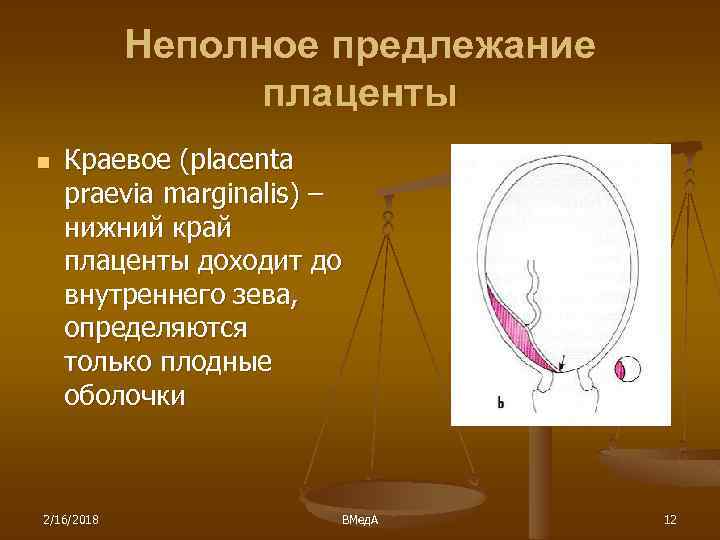 Неполное предлежание плаценты

Краевое (placenta praevia marginalis) – нижний край плаценты доходит до внутреннего зева, определяются только плодные оболочки

b

2/16/2018

ВМедА

12